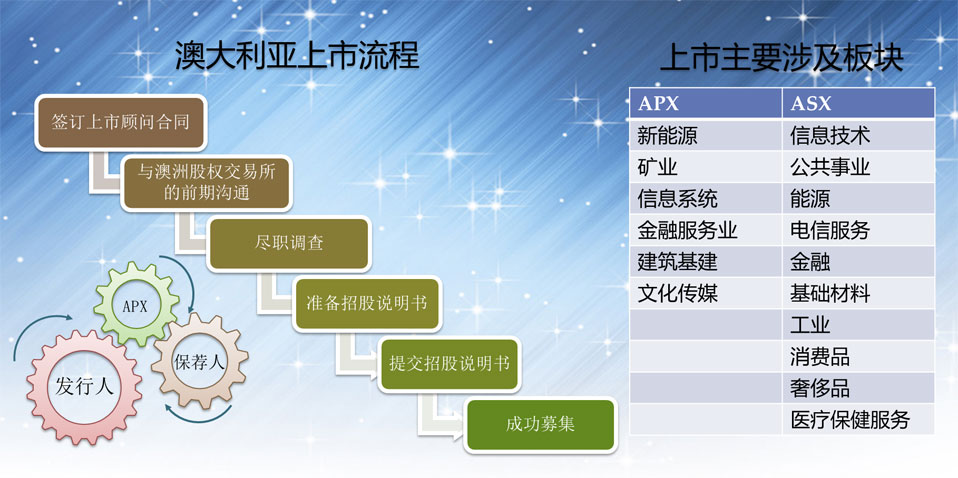 澳大利亚上市流程

签订上市顾问合同

与澳洲股权交易所的前期沟通

尽职调查

准备招股说明书

提交招股说明书

成功募集

APX

保荐人

发行人

上市主要涉及板块

| APX | ASX |
|---|---|
| 新能源 | 信息技术 |
| 矿业 | 公共事业 |
| 信息系统 | 能源 |
| 金融服务业 | 电信服务 |
| 建筑基建 | 金融 |
| 文化传媒 | 基础材料 |
| | 工业 |
| | 消费品 |
| | 奢侈品 |
| | 医疗保健服务 |